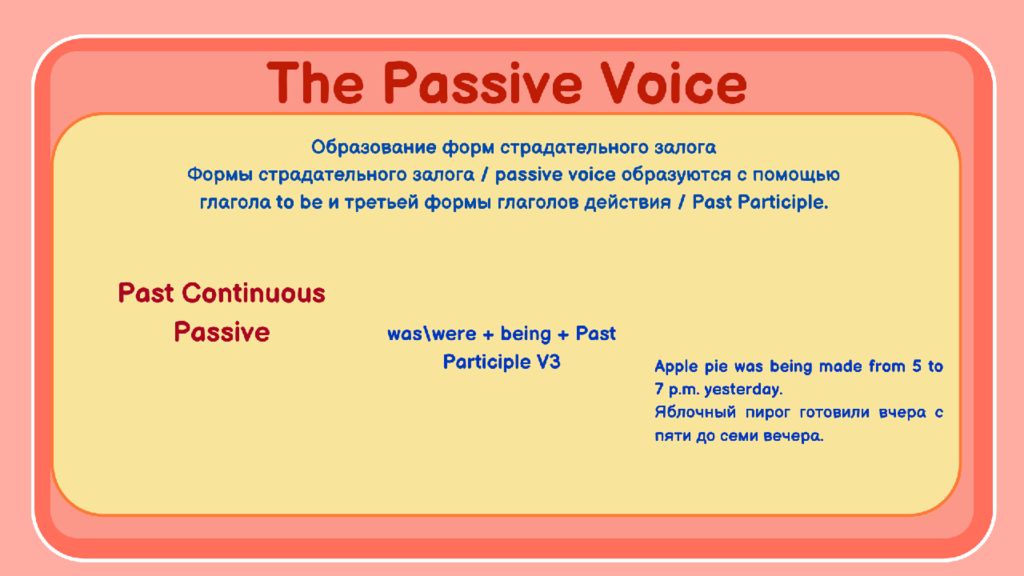 The Passive Voice

Образование форм страдательного залога
Формы страдательного залога / passive voice образуются с помощью глагола to be и третьей формы глаголов действия / Past Participle.

Past Continuous Passive

was\were + being + Past Participle V3

Apple pie was being made from 5 to 7 p.m. yesterday.
Яблочный пирог готовили вчера с пяти до семи вечера.